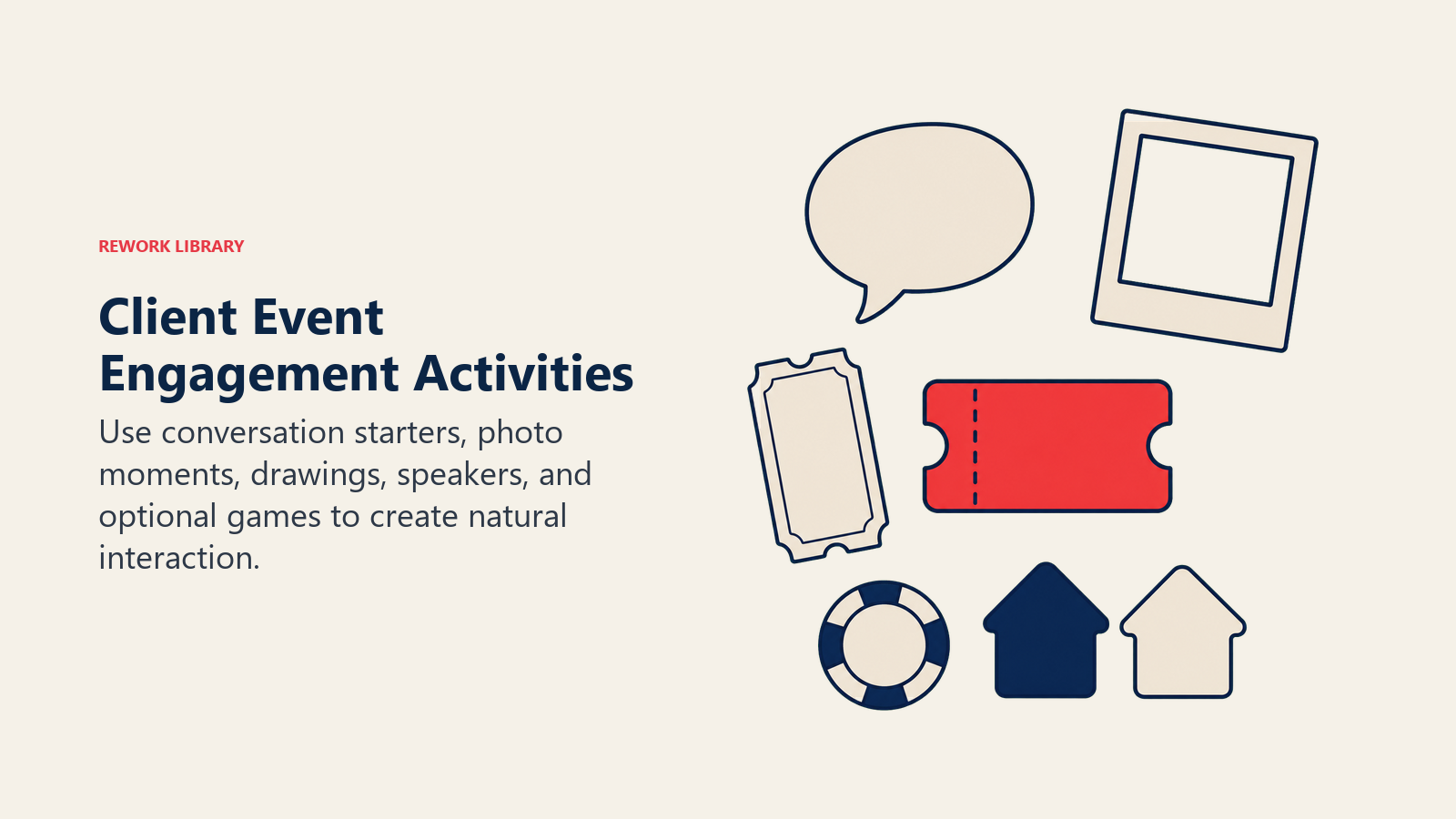 REWORK LIBRARY

Client Event Engagement Activities

Use conversation starters, photo moments, drawings, speakers, and optional games to create natural interaction.